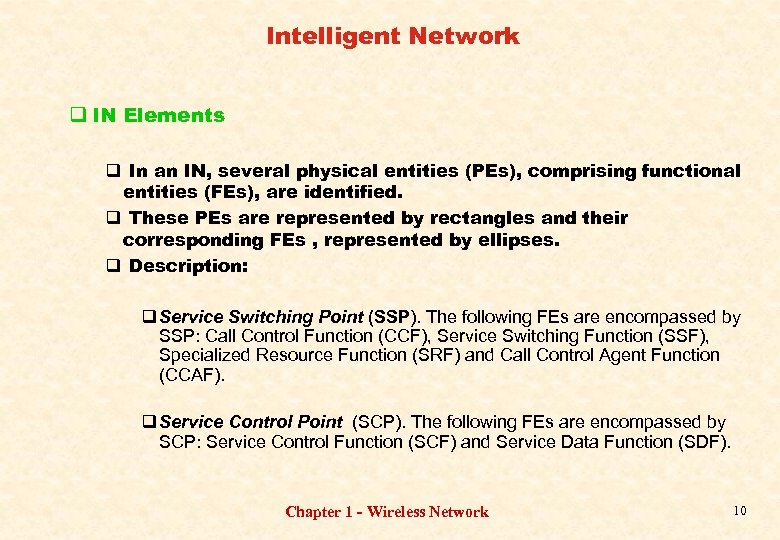 Intelligent Network

❑ IN Elements

❑ In an IN, several physical entities (PEs), comprising functional entities (FEs), are identified.

❑ These PEs are represented by rectangles and their corresponding FEs , represented by ellipses.

❑ Description:

❑ Service Switching Point (SSP). The following FEs are encompassed by SSP: Call Control Function (CCF), Service Switching Function (SSF), Specialized Resource Function (SRF) and Call Control Agent Function (CCAF).

❑ Service Control Point (SCP). The following FEs are encompassed by SCP: Service Control Function (SCF) and Service Data Function (SDF).

Chapter 1 - Wireless Network

10